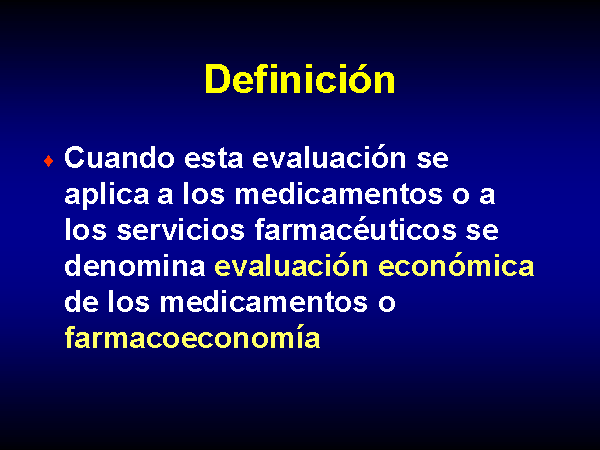 Definición

♦ Cuando esta evaluación se aplica a los medicamentos o a los servicios farmacéuticos se denomina evaluación económica de los medicamentos o farmacoeconomía